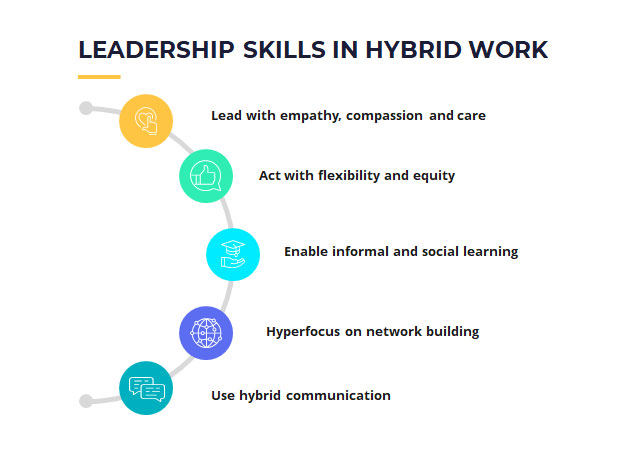 LEADERSHIP SKILLS IN HYBRID WORK

Lead with empathy, compassion and care

Act with flexibility and equity

Enable informal and social learning

Hyperfocus on network building

Use hybrid communication